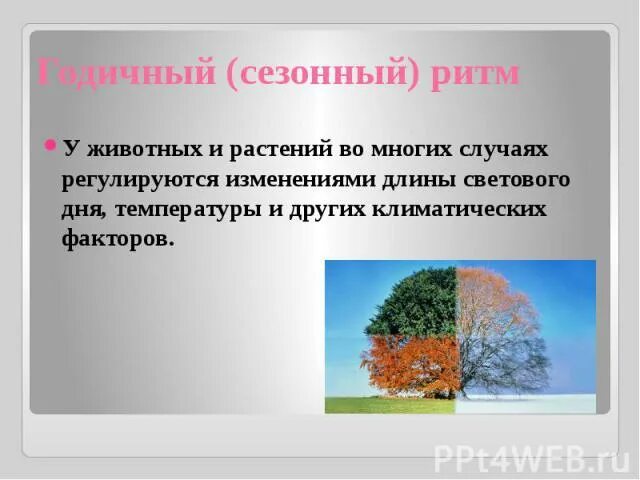 Годичный (сезонный) ритм

У животных и растений во многих случаях регулируются изменениями длины светового дня, температуры и других климатических факторов.

PPt4WEB.ru